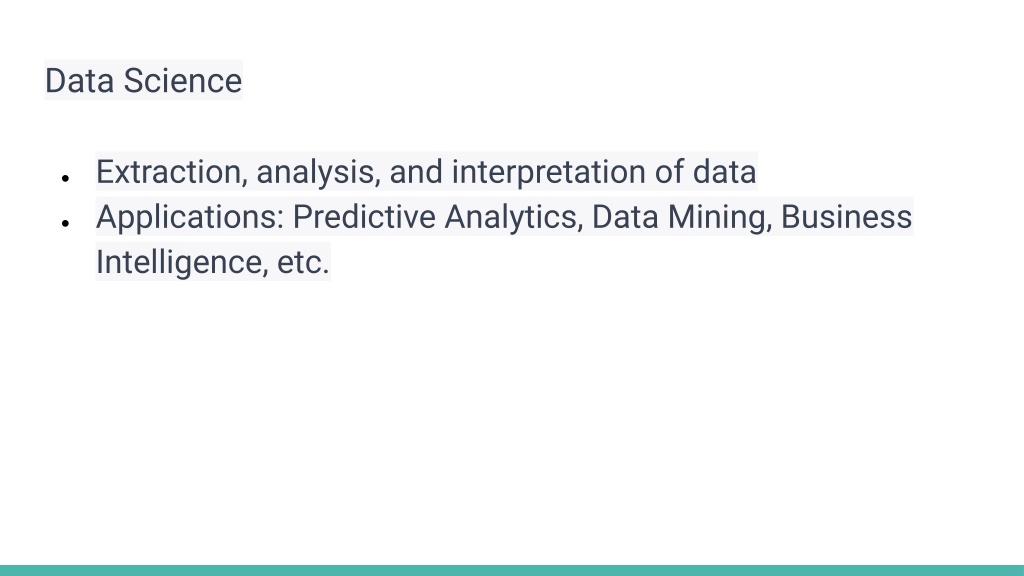 Data Science

- Extraction, analysis, and interpretation of data
- Applications: Predictive Analytics, Data Mining, Business Intelligence, etc.